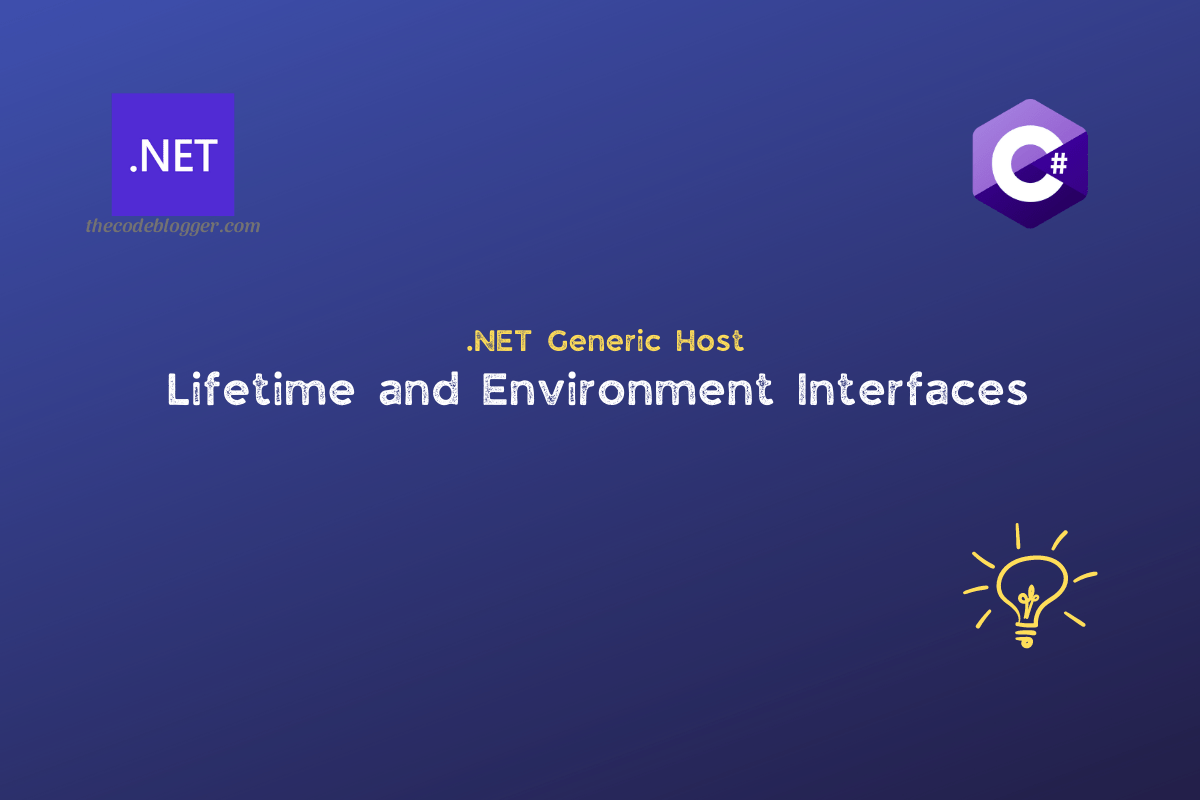 .NET

thecodeblogger.com

C#

.NET Generic Host

Lifetime and Environment Interfaces